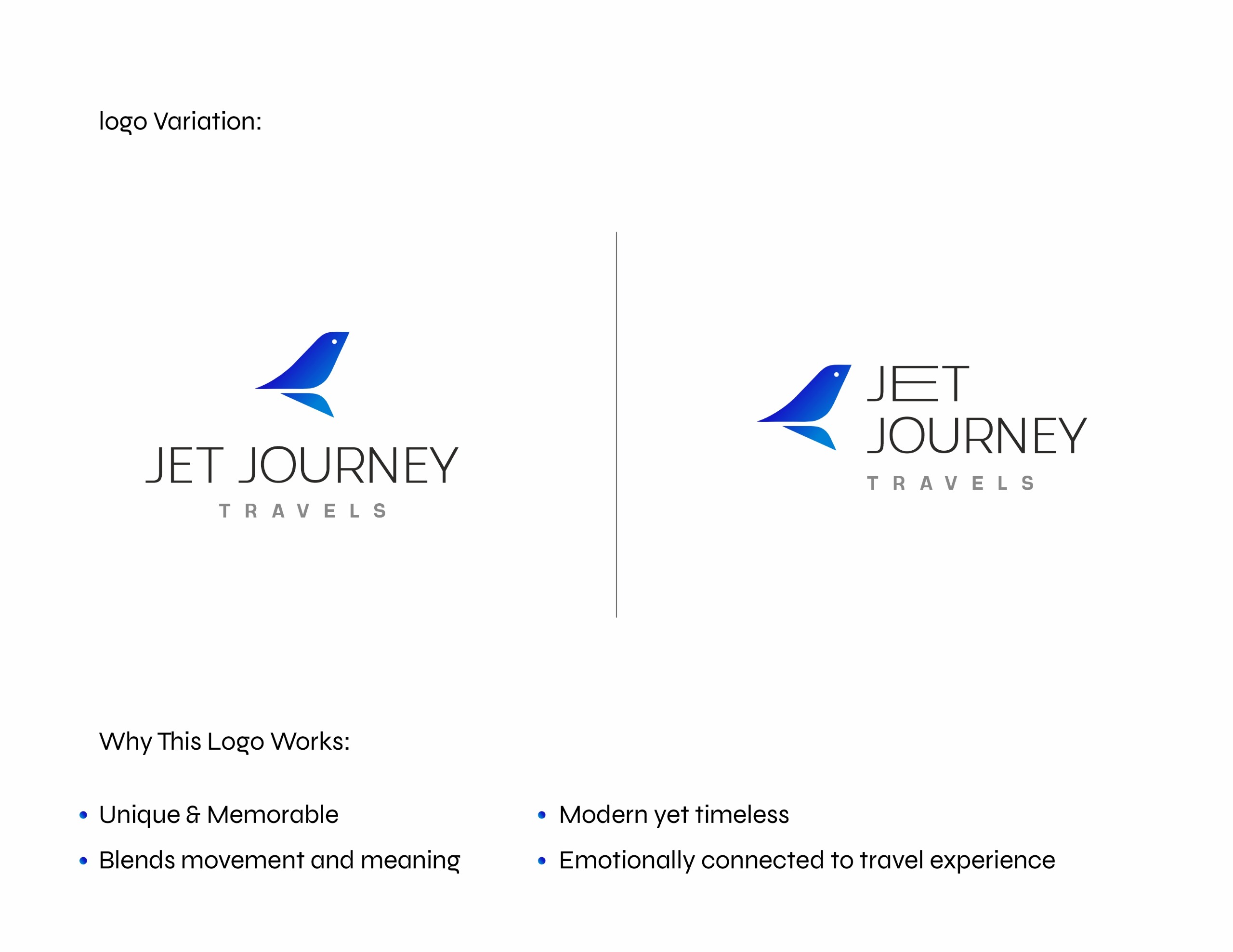 logo Variation:

JET JOURNEY
TRAVELS

JET
JOURNEY
TRAVELS

Why This Logo Works:

• Unique & Memorable
• Blends movement and meaning

• Modern yet timeless
• Emotionally connected to travel experience